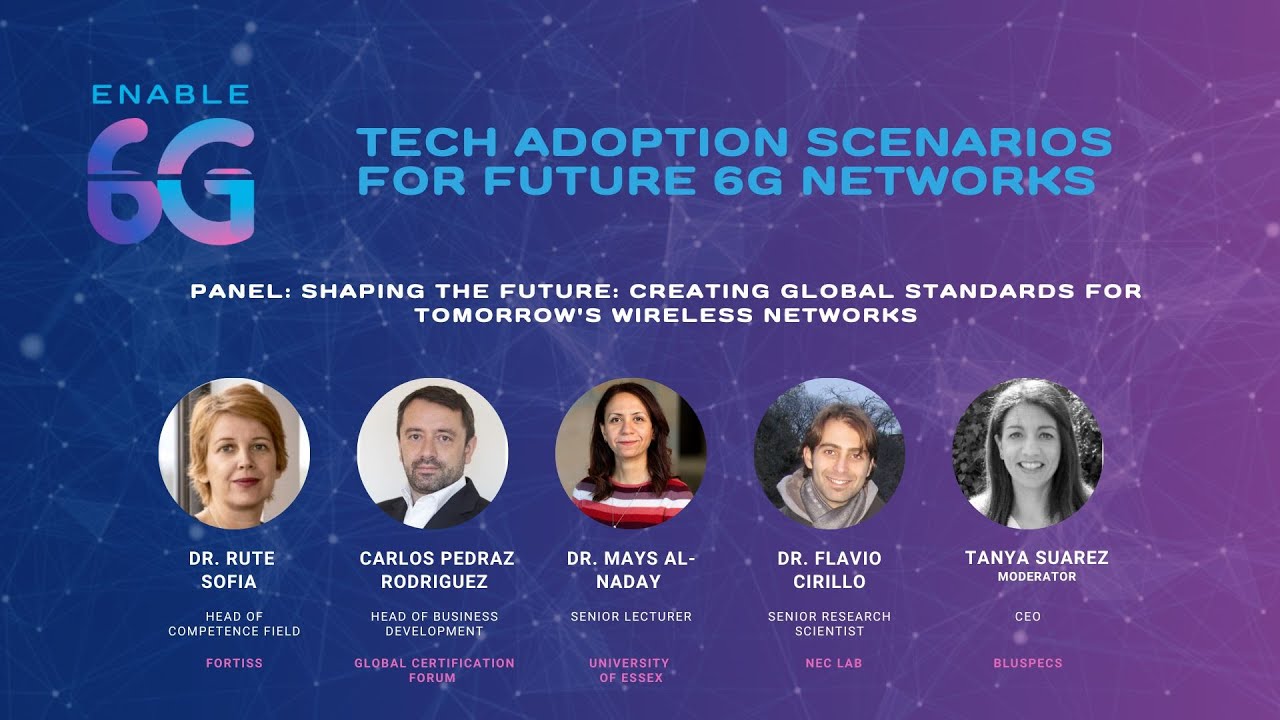 ENABLE
6G

TECH ADOPTION SCENARIOS FOR FUTURE 6G NETWORKS

PANEL: SHAPING THE FUTURE: CREATING GLOBAL STANDARDS FOR TOMORROW'S WIRELESS NETWORKS

DR. RUTE SOFIA
HEAD OF COMPETENCE FIELD
FORTISS

CARLOS PEDRAZ RODRIGUEZ
HEAD OF BUSINESS DEVELOPMENT
GLOBAL CERTIFICATION FORUM

DR. MAYS AL-NADAY
SENIOR LECTURER
UNIVERSITY OF ESSEX

DR. FLAVIO CIRILLO
SENIOR RESEARCH SCIENTIST
NEC LAB

TANYA SUAREZ
MODERATOR
CEO
BLUSPECS